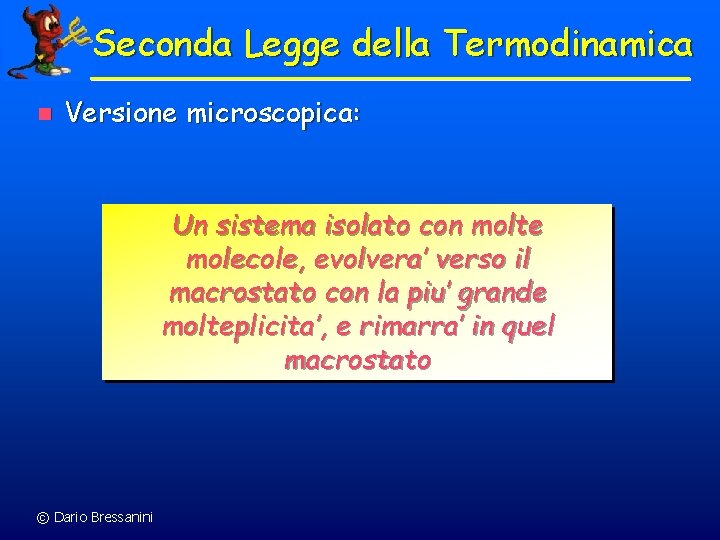 Seconda Legge della Termodinamica

Versione microscopica:

Un sistema isolato con molte molecole, evolvera' verso il macrostato con la piu' grande molteplicita', e rimarra' in quel macrostato

© Dario Bressanini